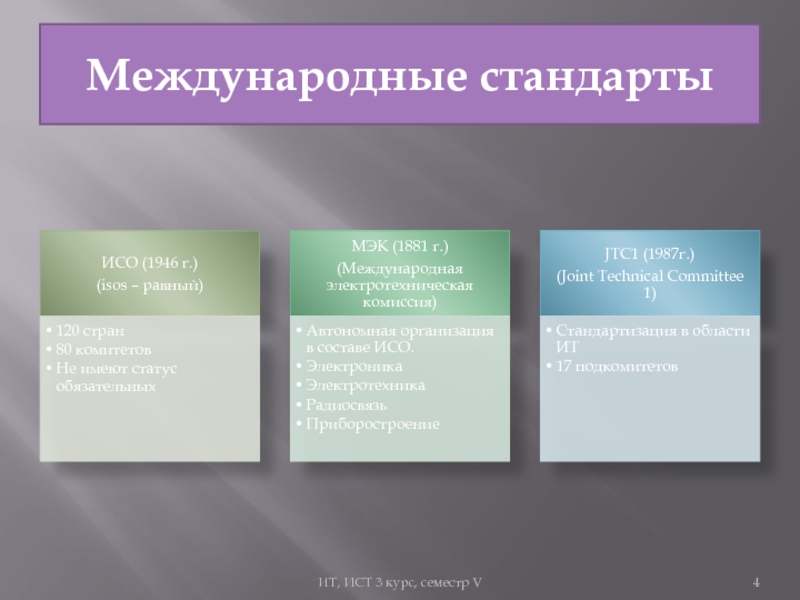 Международные стандарты

ИСО (1946 г.)
(isos – равный)

• 120 стран
• 80 комитетов
• Не имеют статус обязательных

МЭК (1881 г.)
(Международная электротехническая комиссия)

• Автономная организация в составе ИСО.
• Электроника
• Электротехника
• Радиосвязь
• Приборостроение

JTC1 (1987г.)
(Joint Technical Committee 1)

• Стандартизация в области ИТ
• 17 подкомитетов

ИТ, ИСТ 3 курс, семестр V

4